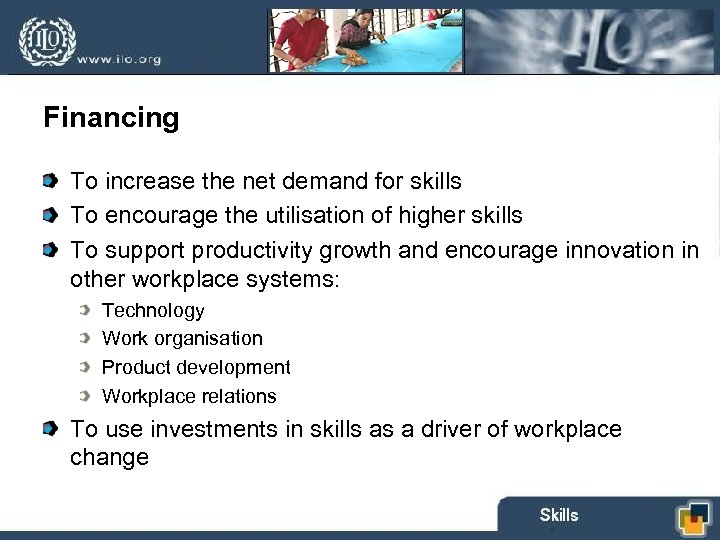 ILO

www.ilo.org

ILO

Financing

To increase the net demand for skills

To encourage the utilisation of higher skills

To support productivity growth and encourage innovation in other workplace systems:

Technology

Work organisation

Product development

Workplace relations

To use investments in skills as a driver of workplace change

Skills